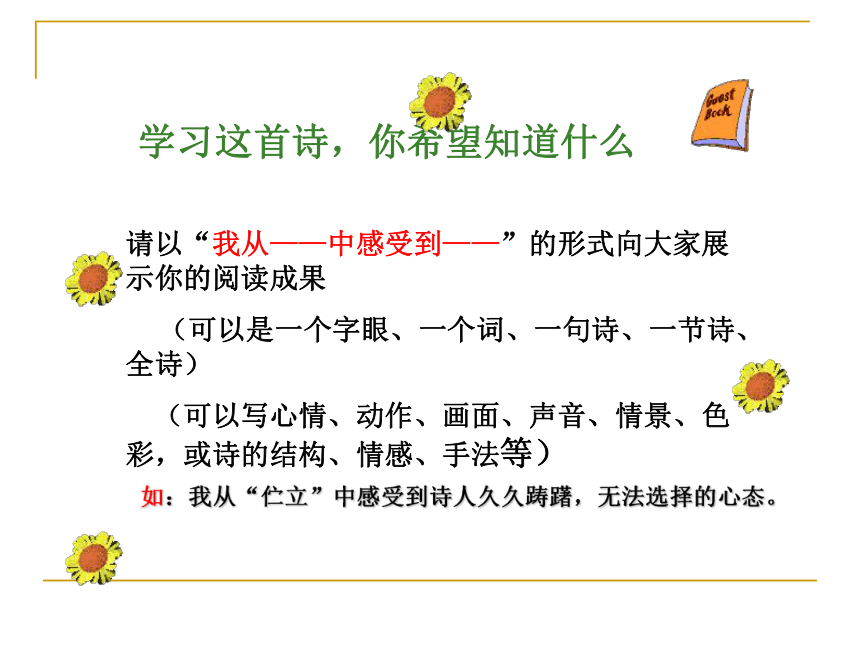 Guest Book

学习这首诗，你希望知道什么

请以“我从——中感受到——”的形式向大家展示你的阅读成果

（可以是一个字眼、一个词、一句诗、一节诗、全诗）

（可以写心情、动作、画面、声音、情景、色彩，或诗的结构、情感、手法等）

如：我从“伫立”中感受到诗人久久踌躇，无法选择的心态。